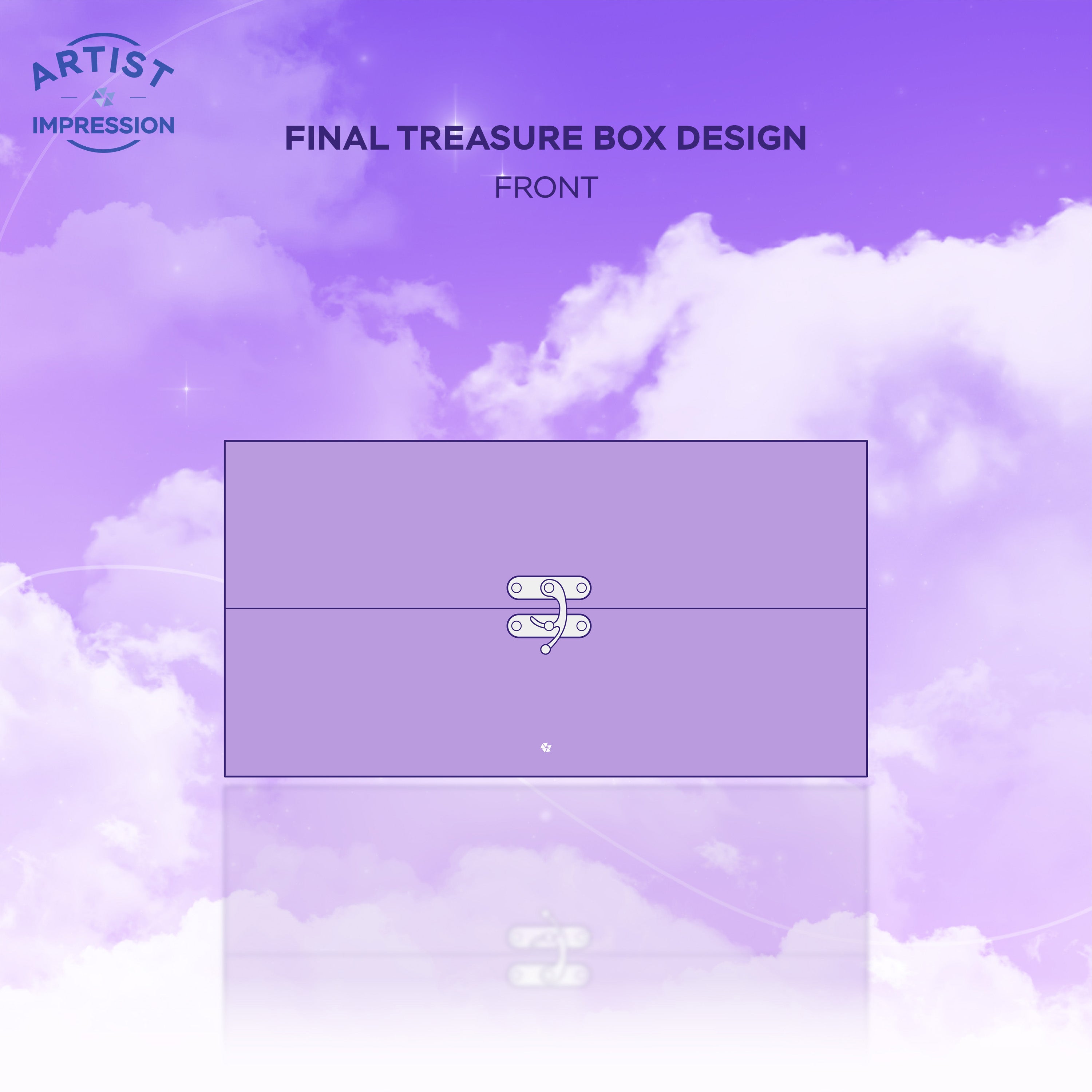 ARTIST
IMPRESSION

FINAL TREASURE BOX DESIGN
FRONT